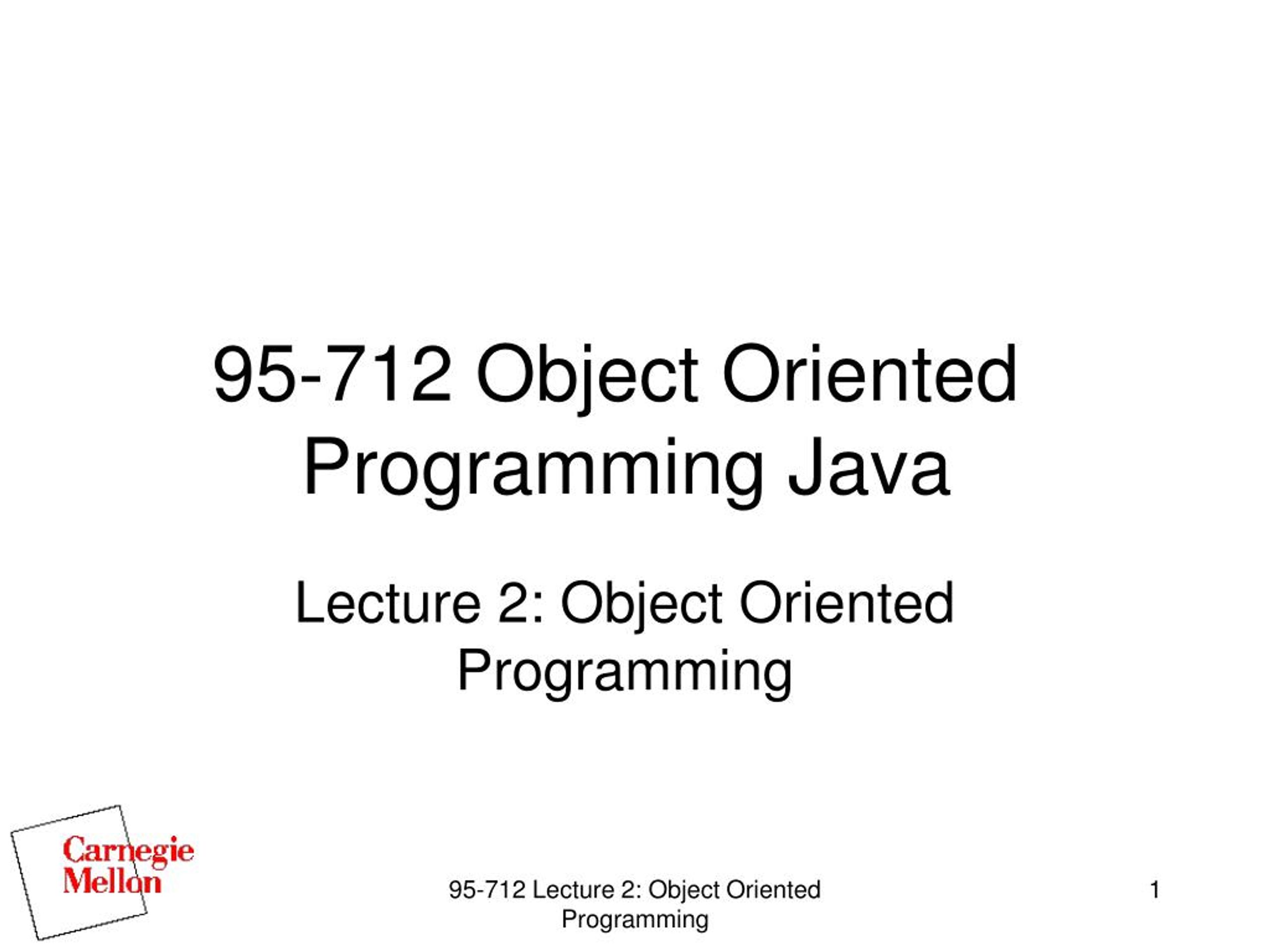 95-712 Object Oriented Programming Java

Lecture 2: Object Oriented Programming

Carnegie Mellon

95-712 Lecture 2: Object Oriented Programming

1